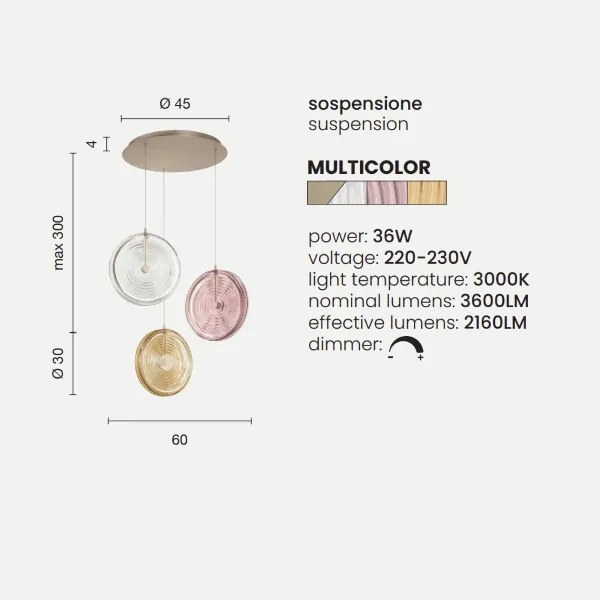 Ø 45

4

max 300

Ø 30

60

sospensione
suspension

MULTICOLOR

power: 36W
voltage: 220-230V
light temperature: 3000K
nominal lumens: 3600LM
effective lumens: 2160LM
dimmer: - +